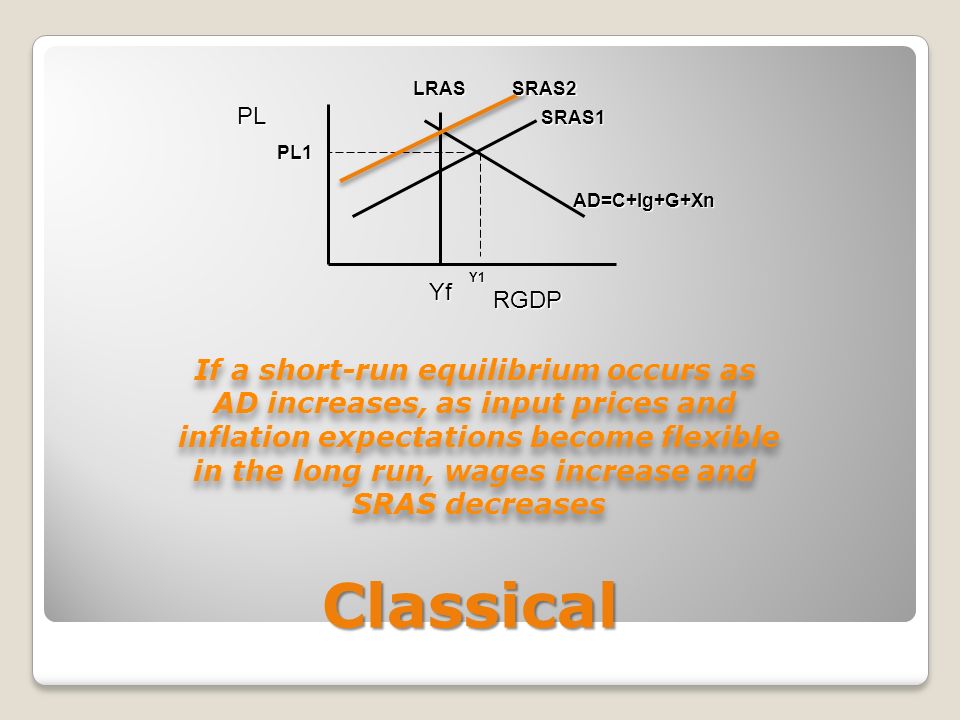 LRAS SRAS2

PL

SRAS1

PL1

AD=C+Ig+G+Xn

Yf

Y1

RGDP

If a short-run equilibrium occurs as AD increases, as input prices and inflation expectations become flexible in the long run, wages increase and SRAS decreases

Classical